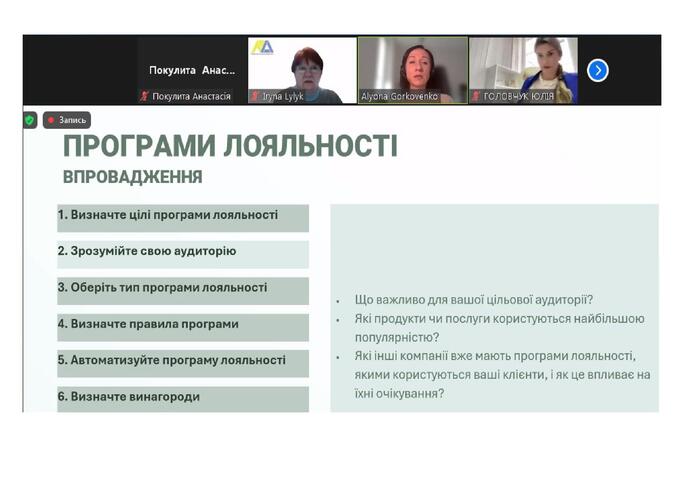 Покулита Анас...

Покулита Анастасія

Iryna Lylyk

Alyona Gorkovenko

ГОЛОВЧУК ЮЛІЯ

Запись

ПРОГРАМИ ЛОЯЛЬНОСТІ
ВПРОВАДЖЕННЯ

1. Визначте цілі програми лояльності
2. Зрозумійте свою аудиторію
3. Оберіть тип програми лояльності
4. Визначте правила програми
5. Автоматизуйте програму лояльності
6. Визначте винагороди

• Що важливо для вашої цільової аудиторії?
• Які продукти чи послуги користуються найбільшою популярністю?
• Які інші компанії вже мають програми лояльності, якими користуються ваші клієнти, і як це впливає на їхні очікування?